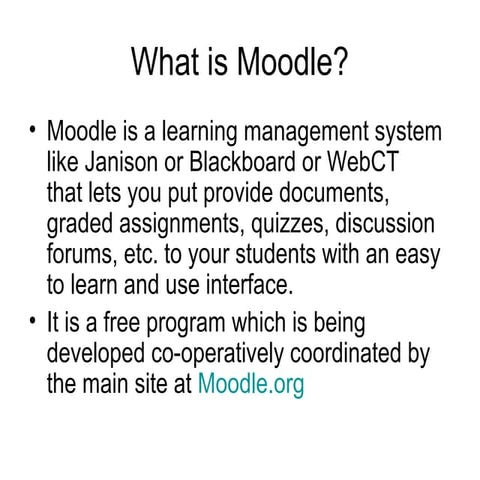 What is Moodle?

• Moodle is a learning management system like Janison or Blackboard or WebCT that lets you put provide documents, graded assignments, quizzes, discussion forums, etc. to your students with an easy to learn and use interface.

• It is a free program which is being developed co-operatively coordinated by the main site at Moodle.org